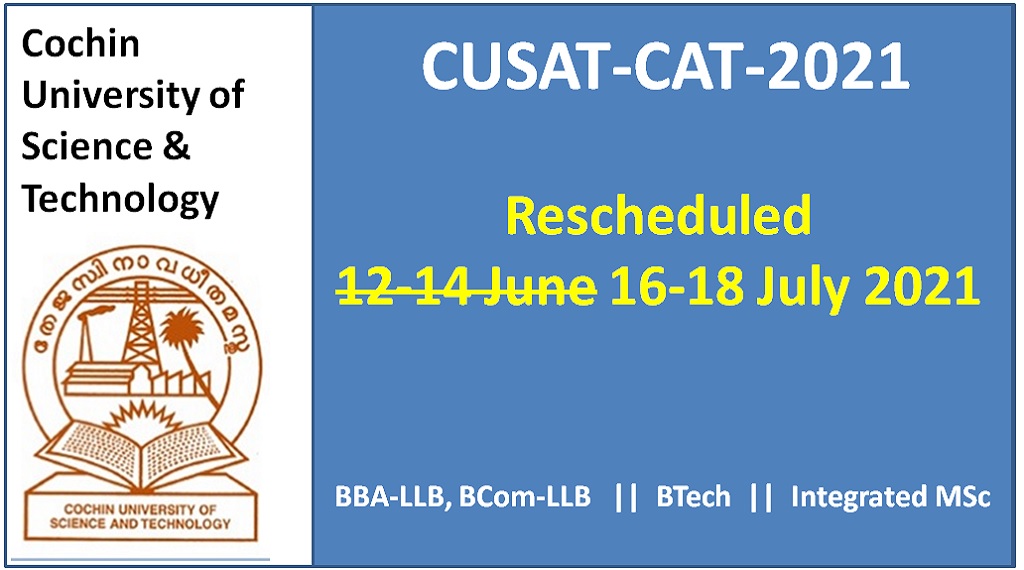 Cochin University of Science & Technology

തേജസ്വിനാവധീതമസ്തു

COCHIN UNIVERSITY OF SCIENCE AND TECHNOLOGY

CUSAT-CAT-2021

Rescheduled

~~12-14 June~~ 16-18 July 2021

BBA-LLB, BCom-LLB || BTech || Integrated MSc